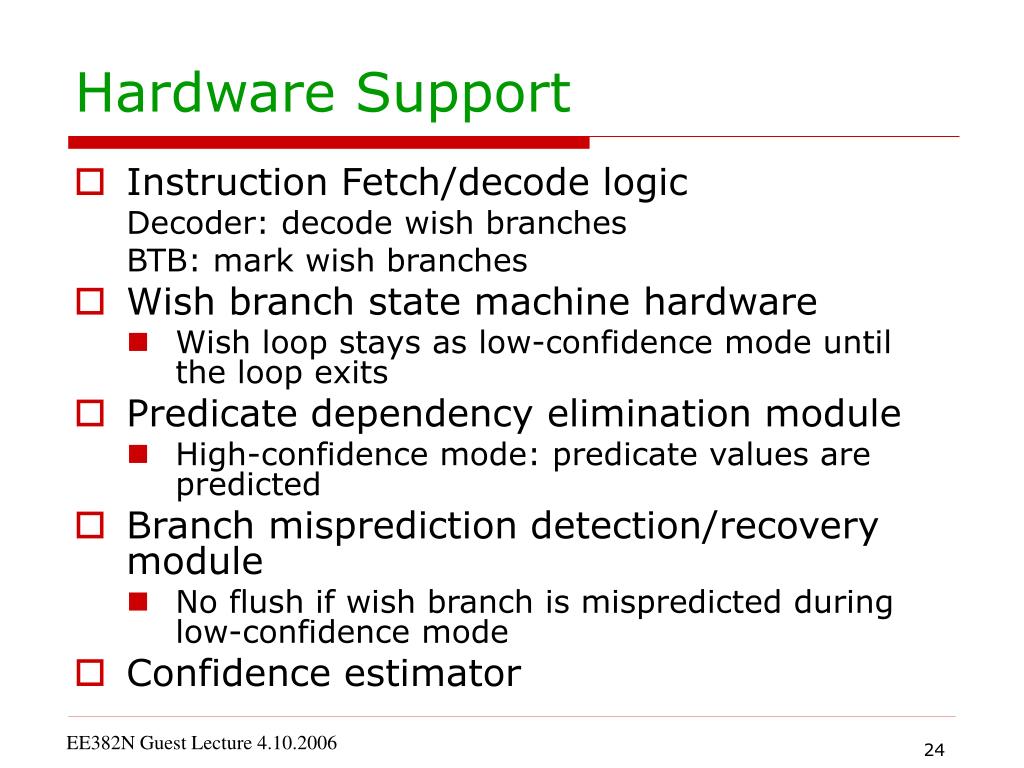 Hardware Support

Instruction Fetch/decode logic
Decoder: decode wish branches
BTB: mark wish branches

Wish branch state machine hardware

Wish loop stays as low-confidence mode until the loop exits

Predicate dependency elimination module

High-confidence mode: predicate values are predicted

Branch misprediction detection/recovery module

No flush if wish branch is mispredicted during low-confidence mode

Confidence estimator

EE382N Guest Lecture 4.10.2006

24